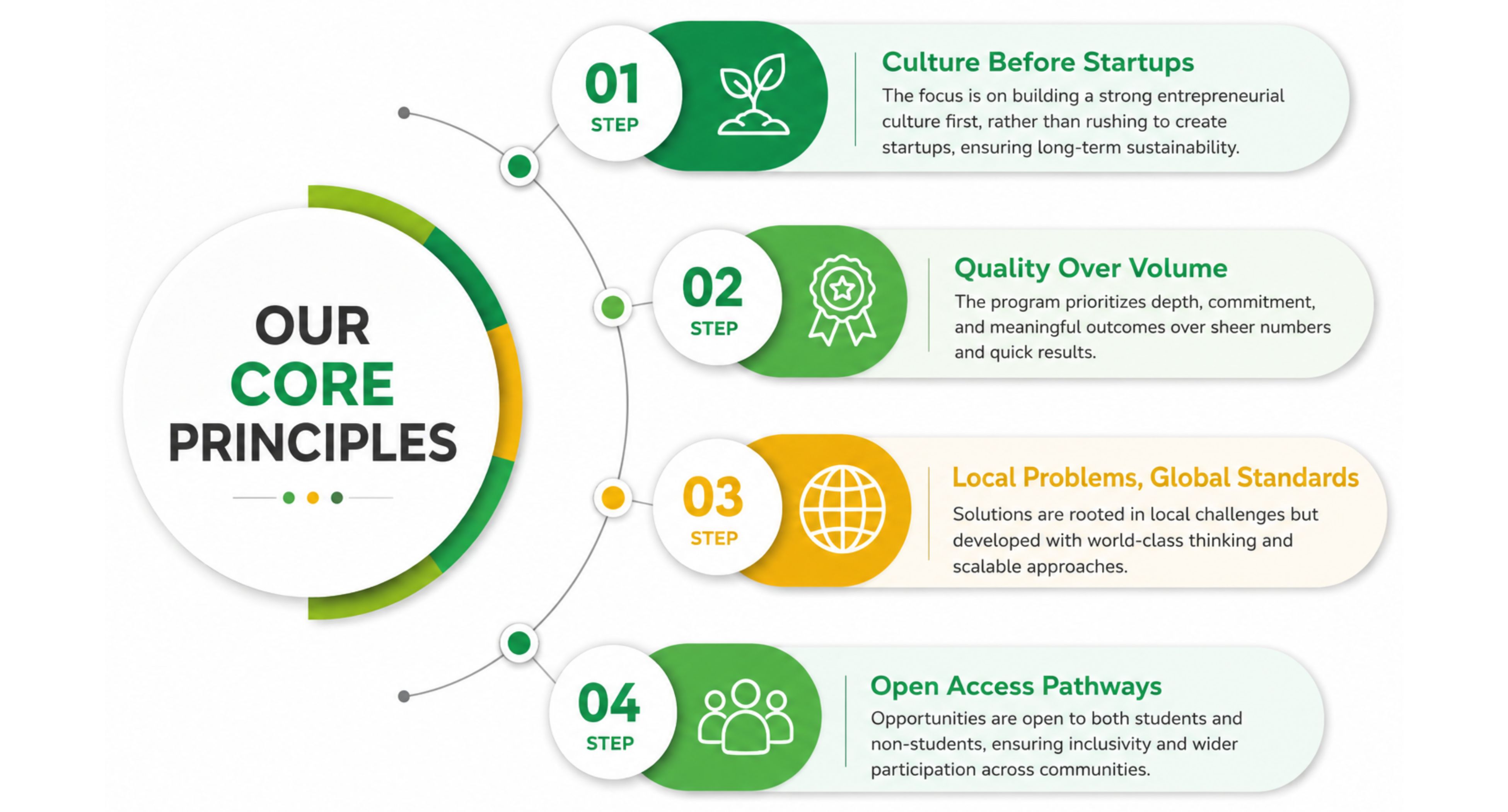 OUR
CORE
PRINCIPLES

01
STEP

Culture Before Startups

The focus is on building a strong entrepreneurial culture first, rather than rushing to create startups, ensuring long-term sustainability.

02
STEP

Quality Over Volume

The program prioritizes depth, commitment, and meaningful outcomes over sheer numbers and quick results.

03
STEP

Local Problems, Global Standards

Solutions are rooted in local challenges but developed with world-class thinking and scalable approaches.

04
STEP

Open Access Pathways

Opportunities are open to both students and non-students, ensuring inclusivity and wider participation across communities.